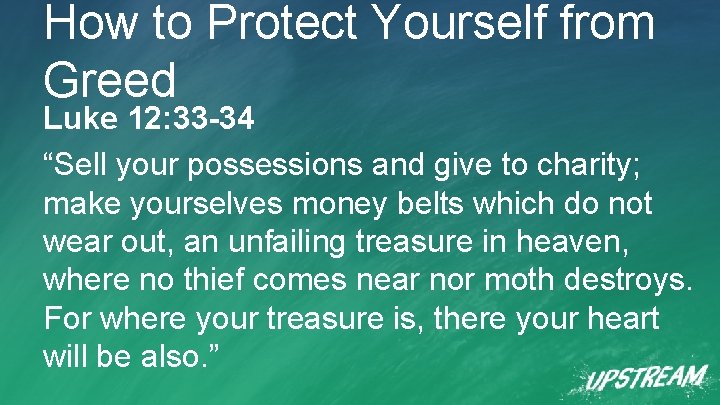 How to Protect Yourself from Greed

Luke 12:33-34

“Sell your possessions and give to charity; make yourselves money belts which do not wear out, an unfailing treasure in heaven, where no thief comes near nor moth destroys. For where your treasure is, there your heart will be also.”

UPSTREAM